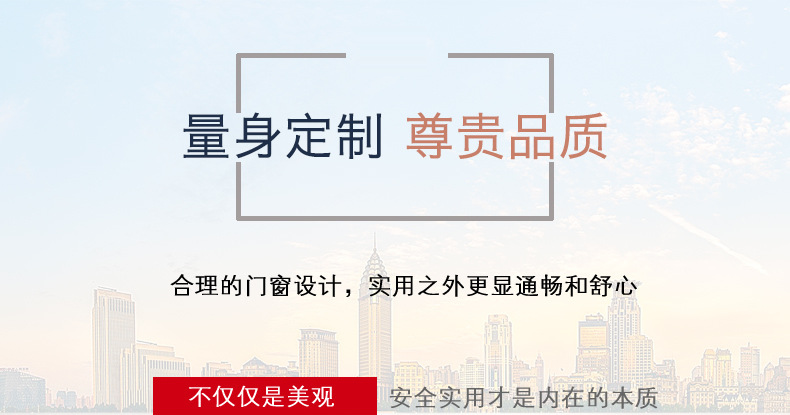 量身定制 尊贵品质

合理的门窗设计，实用之外更显通畅和舒心

不仅仅是美观 安全实用才是内在的本质